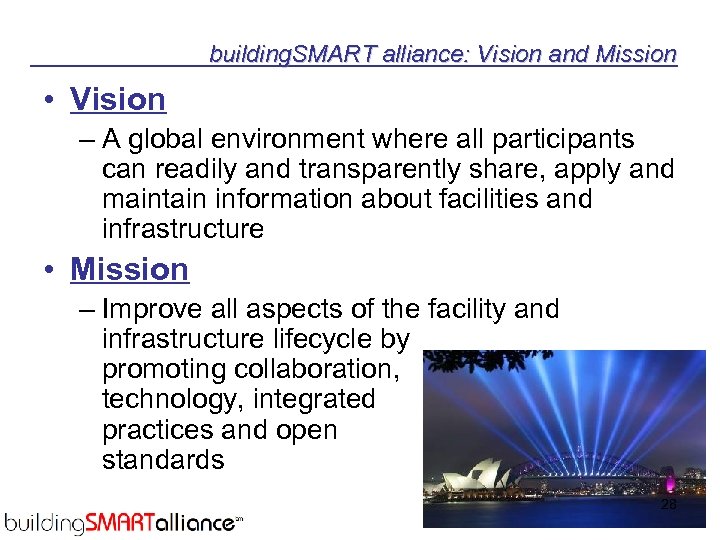 buildingSMART alliance: Vision and Mission

• Vision
– A global environment where all participants can readily and transparently share, apply and maintain information about facilities and infrastructure

• Mission
– Improve all aspects of the facility and infrastructure lifecycle by promoting collaboration, technology, integrated practices and open standards

28

buildingSMARTalliance℠